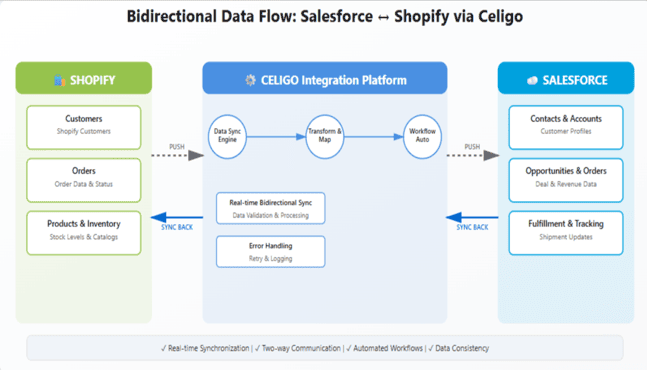 Bidirectional Data Flow: Salesforce ↔ Shopify via Celigo

SHOPIFY

Customers
Shopify Customers

Orders
Order Data & Status

Products & Inventory
Stock Levels & Catalogs

PUSH

SYNC BACK

CELIGO Integration Platform

Data Sync Engine

Transform & Map

Workflow Auto

Real-time Bidirectional Sync
Data Validation & Processing

Error Handling
Retry & Logging

PUSH

SYNC BACK

SALESFORCE

Contacts & Accounts
Customer Profiles

Opportunities & Orders
Deal & Revenue Data

Fulfillment & Tracking
Shipment Updates

✓ Real-time Synchronization | ✓ Two-way Communication | ✓ Automated Workflows | ✓ Data Consistency